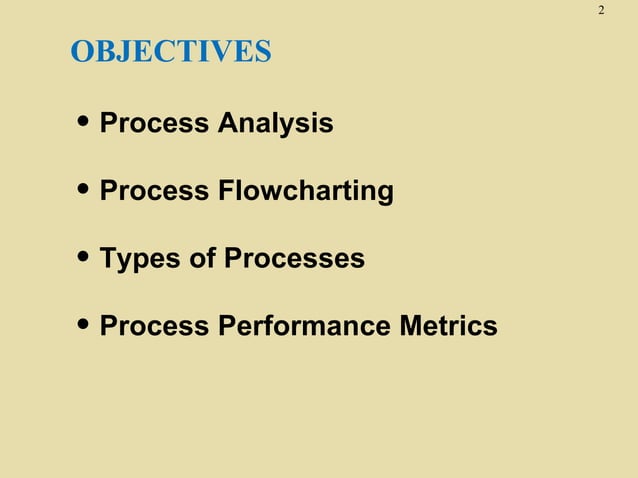 2

OBJECTIVES

• Process Analysis

• Process Flowcharting

• Types of Processes

• Process Performance Metrics